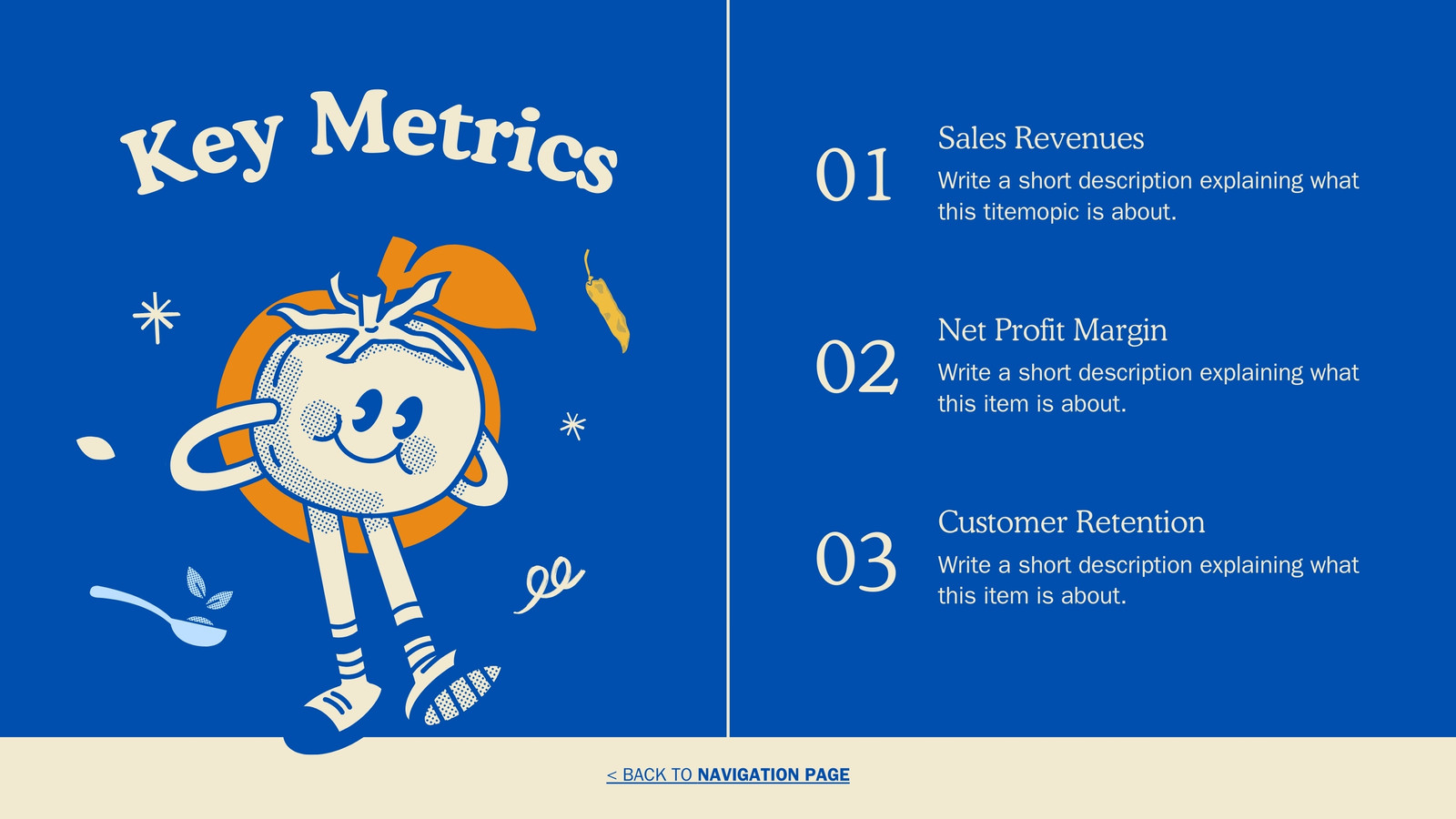 Key Metrics

01
Sales Revenues
Write a short description explaining what this titemopic is about.

02
Net Profit Margin
Write a short description explaining what this item is about.

03
Customer Retention
Write a short description explaining what this item is about.

< BACK TO NAVIGATION PAGE